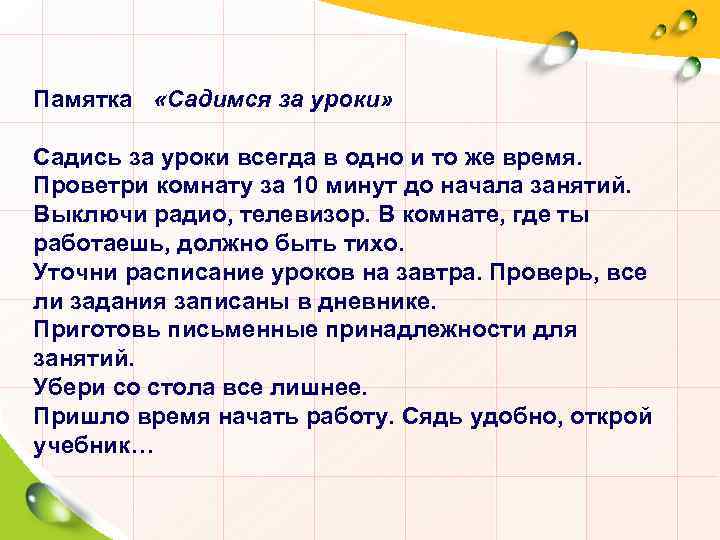 Памятка «Садимся за уроки»

Садись за уроки всегда в одно и то же время.
Проветри комнату за 10 минут до начала занятий.
Выключи радио, телевизор. В комнате, где ты работаешь, должно быть тихо.
Уточни расписание уроков на завтра. Проверь, все ли задания записаны в дневнике.
Приготовь письменные принадлежности для занятий.
Убери со стола все лишнее.
Пришло время начать работу. Сядь удобно, открой учебник…